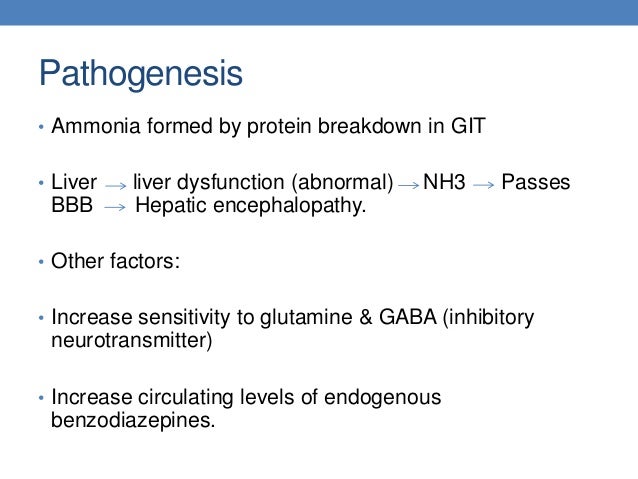 Pathogenesis

• Ammonia formed by protein breakdown in GIT

• Liver $\rightarrow$ liver dysfunction (abnormal) $\rightarrow$ NH3 $\rightarrow$ Passes BBB $\rightarrow$ Hepatic encephalopathy.

• Other factors:

• Increase sensitivity to glutamine & GABA (inhibitory neurotransmitter)

• Increase circulating levels of endogenous benzodiazepines.